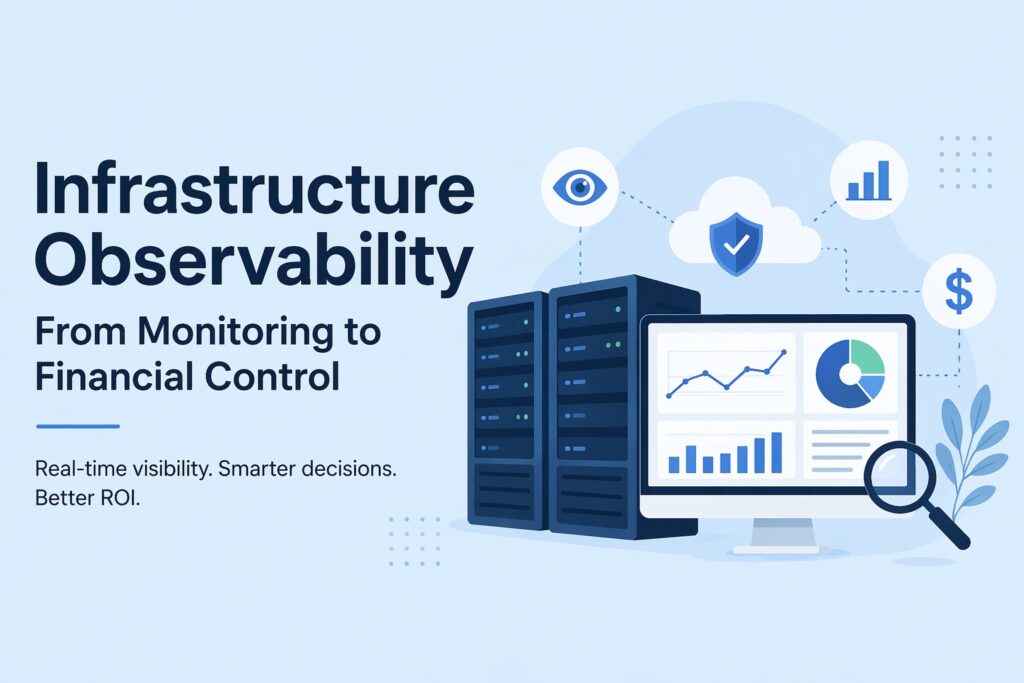 Infrastructure Observability

From Monitoring to Financial Control

Real-time visibility. Smarter decisions. Better ROI.

$